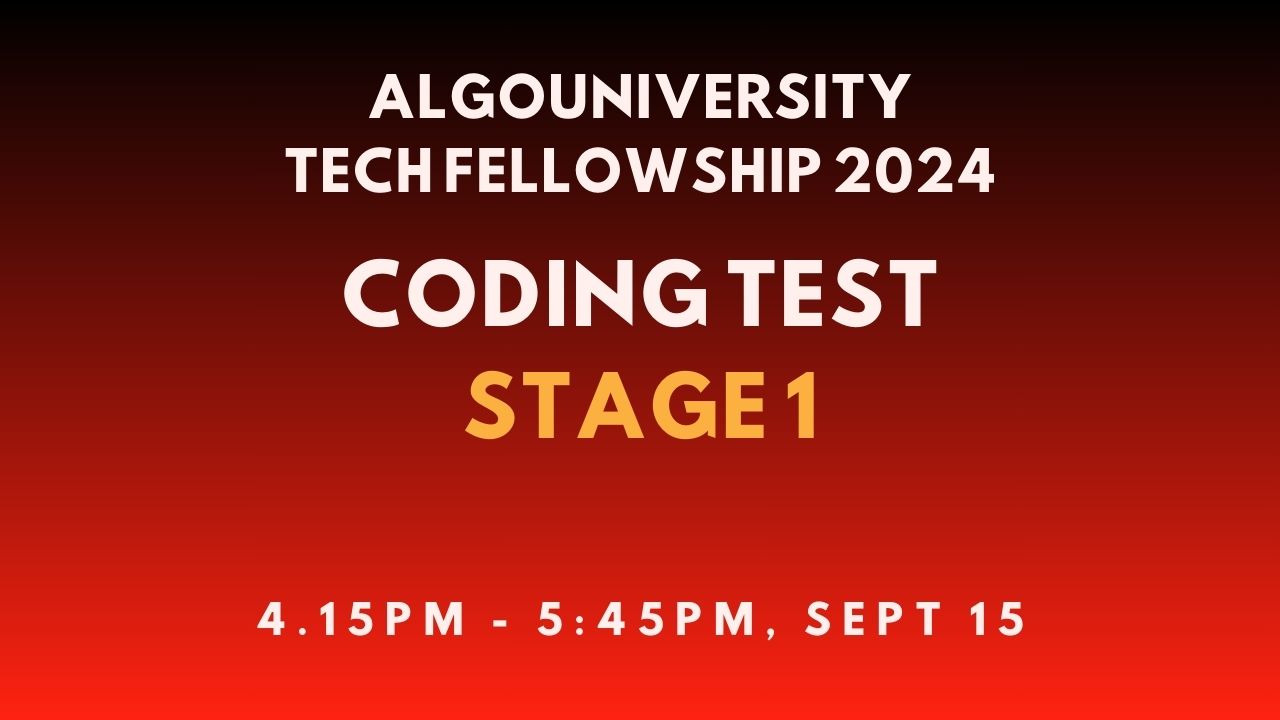 ALGOUNIVERSITY
TECH FELLOWSHIP 2024

CODING TEST
STAGE 1

4.15PM - 5:45PM, SEPT 15